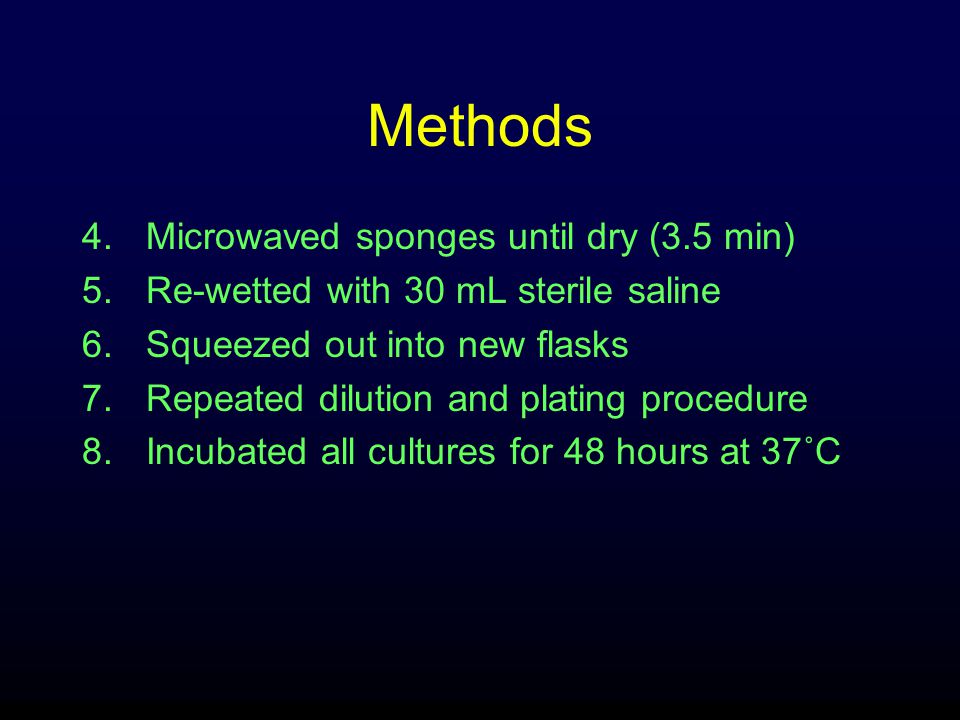 Methods

4. Microwaved sponges until dry (3.5 min)
5. Re-wetted with 30 mL sterile saline
6. Squeezed out into new flasks
7. Repeated dilution and plating procedure
8. Incubated all cultures for 48 hours at 37˚C